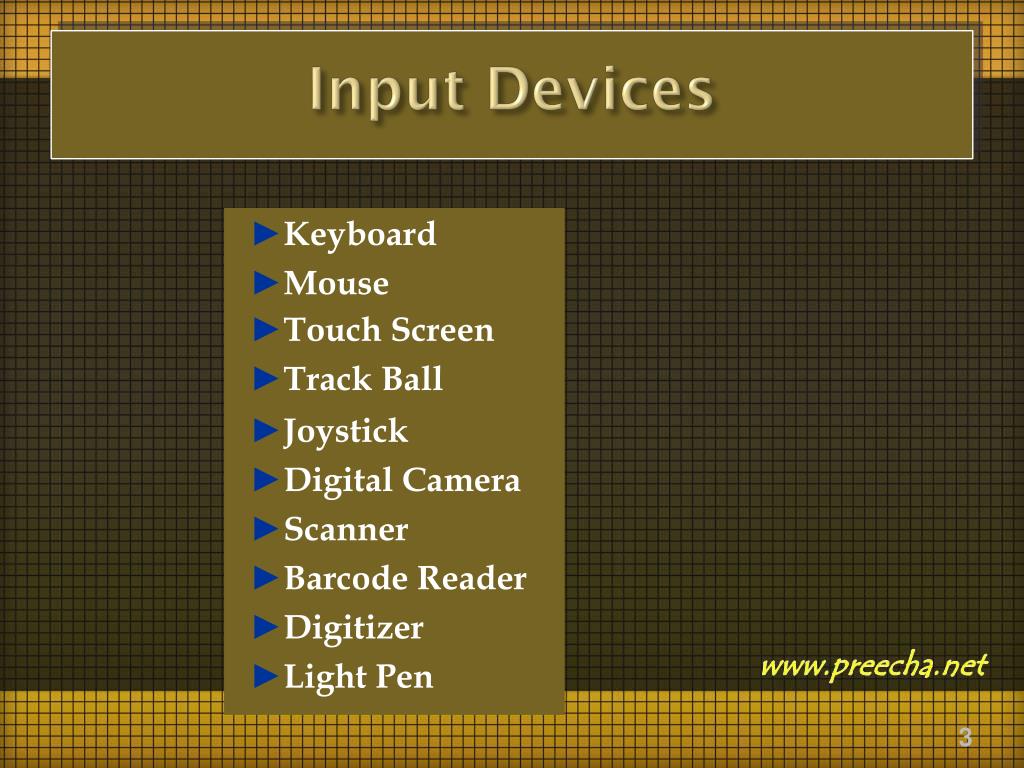 Input Devices

►Keyboard
►Mouse
►Touch Screen
►Track Ball
►Joystick
►Digital Camera
►Scanner
►Barcode Reader
►Digitizer
►Light Pen

www.preecha.net

3